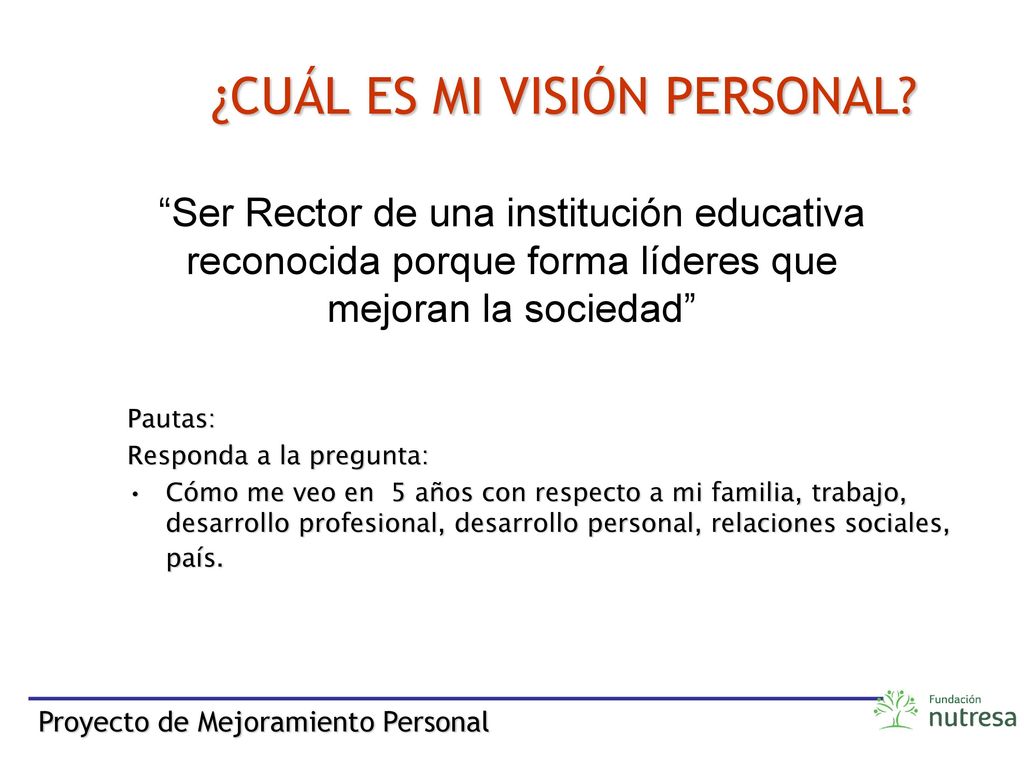 ¿CUÁL ES MI VISIÓN PERSONAL?

“Ser Rector de una institución educativa reconocida porque forma líderes que mejoran la sociedad”

Pautas:
Responda a la pregunta:
• Cómo me veo en 5 años con respecto a mi familia, trabajo, desarrollo profesional, desarrollo personal, relaciones sociales, país.

Proyecto de Mejoramiento Personal

Fundación nutresa